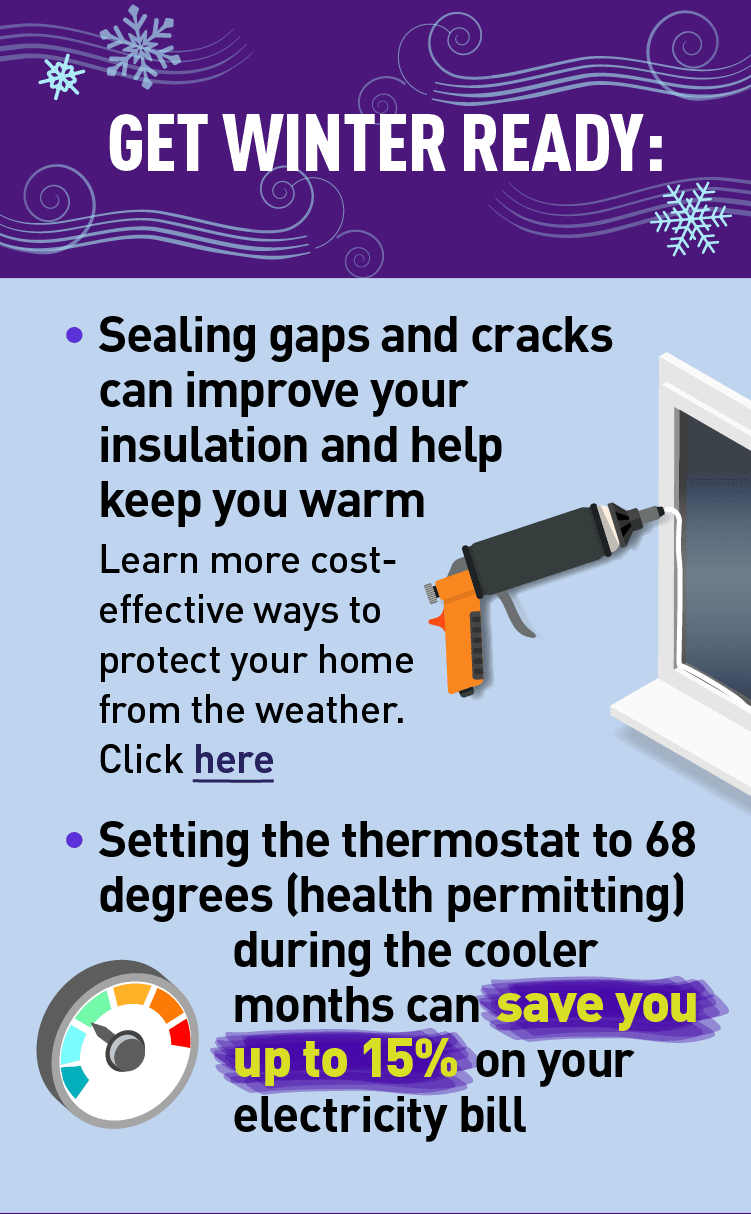 GET WINTER READY:

• Sealing gaps and cracks can improve your insulation and help keep you warm

Learn more cost-effective ways to protect your home from the weather. Click here

• Setting the thermostat to 68 degrees (health permitting) during the cooler months can save you up to 15% on your electricity bill